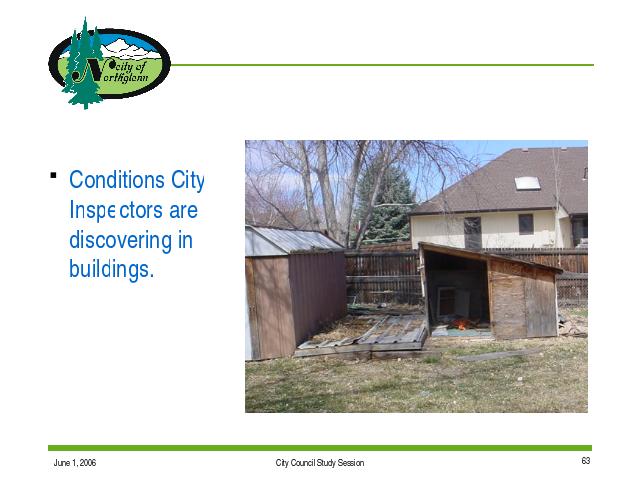 City of Northglenn

▪ Conditions City Inspectors are discovering in buildings.

June 1, 2006

City Council Study Session

63